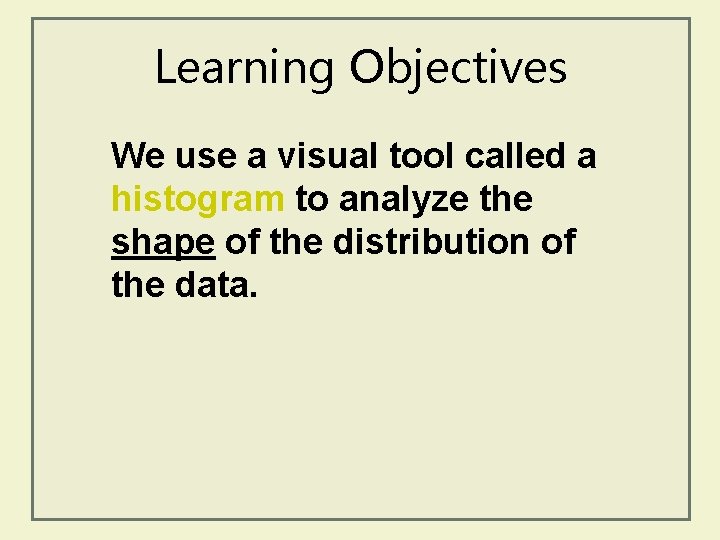 Learning Objectives

We use a visual tool called a histogram to analyze the shape of the distribution of the data.